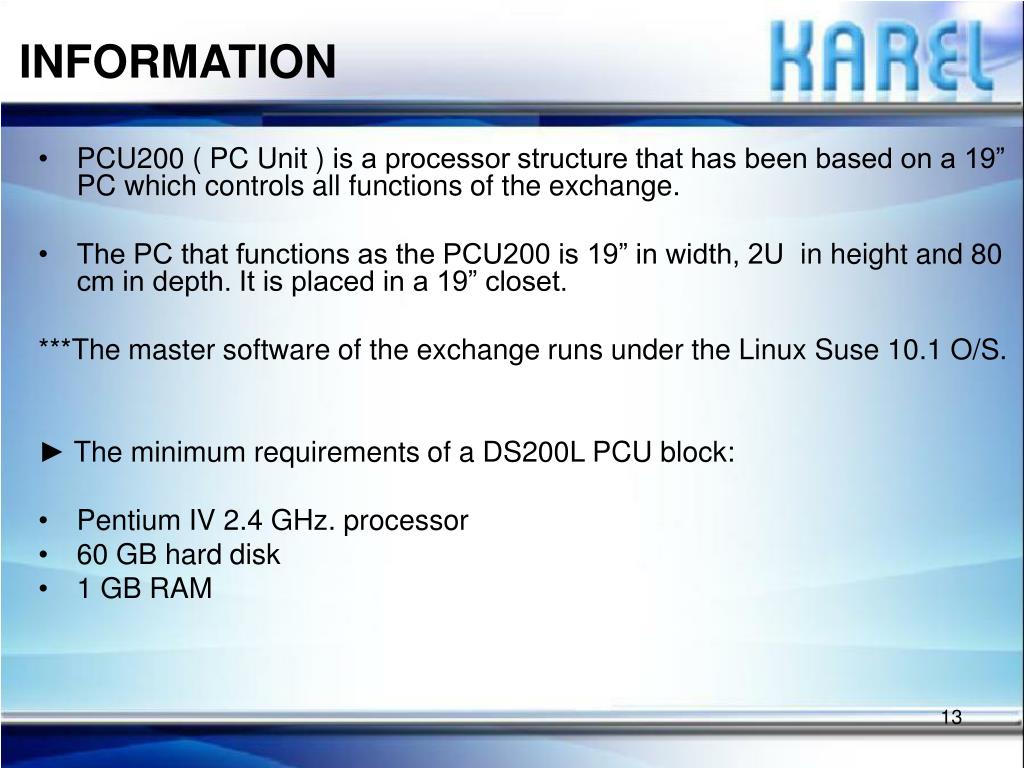 INFORMATION

KAREL

• PCU200 ( PC Unit ) is a processor structure that has been based on a 19” PC which controls all functions of the exchange.

• The PC that functions as the PCU200 is 19” in width, 2U in height and 80 cm in depth. It is placed in a 19” closet.

***The master software of the exchange runs under the Linux Suse 10.1 O/S.

► The minimum requirements of a DS200L PCU block:

• Pentium IV 2.4 GHz. processor
• 60 GB hard disk
• 1 GB RAM

13